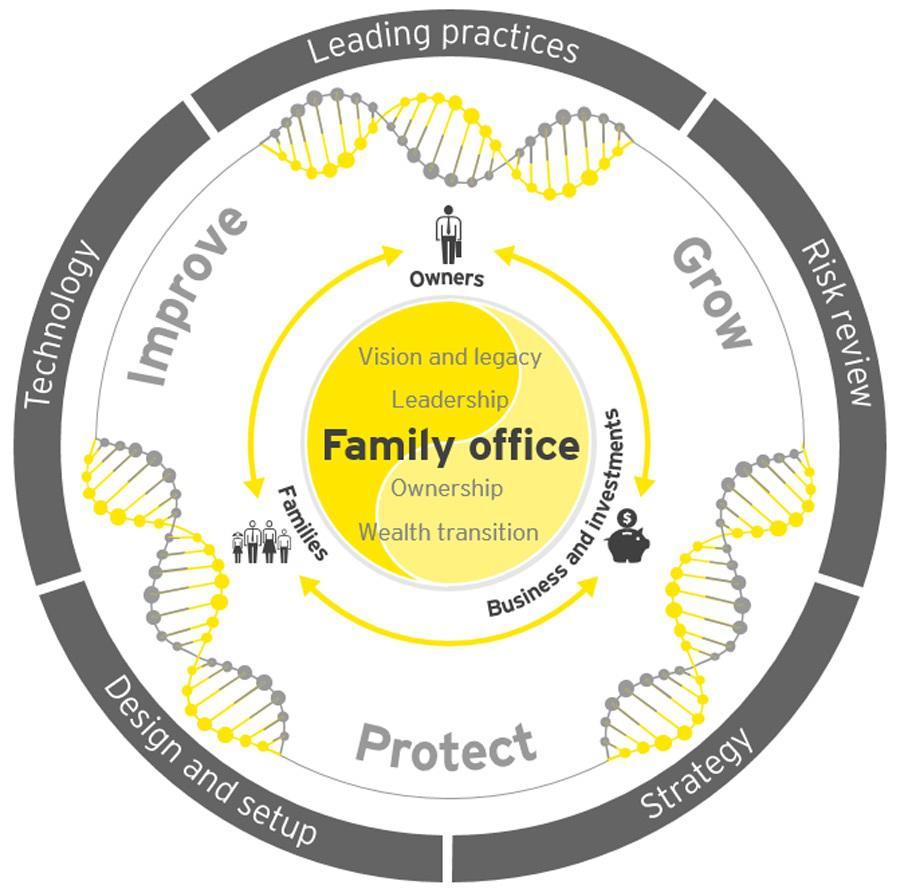 Leading practices
Risk review
Strategy
Design and setup
Technology

Improve
Grow
Protect

Owners
Families
Business and investments

Vision and legacy
Leadership
Family office
Ownership
Wealth transition